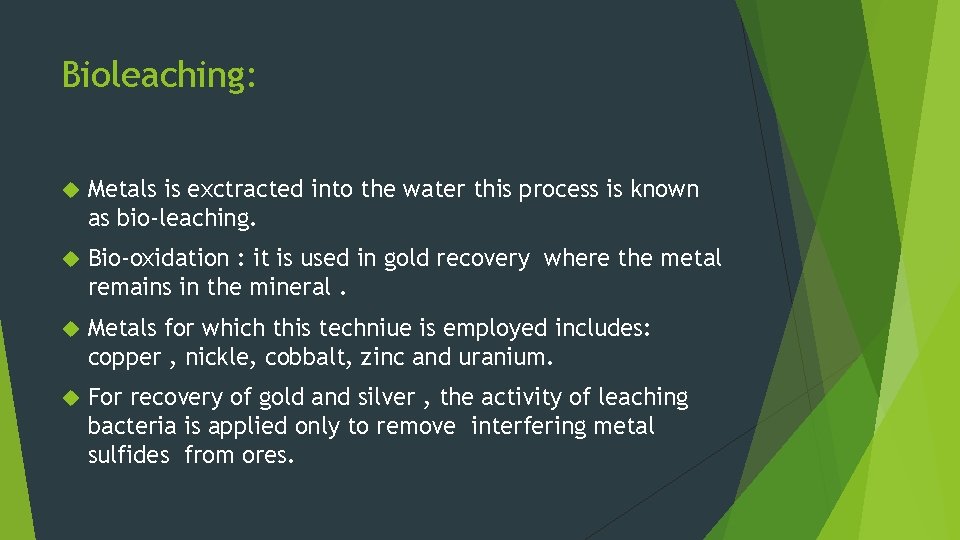 Bioleaching:

Metals is exctracted into the water this process is known as bio-leaching.

Bio-oxidation : it is used in gold recovery where the metal remains in the mineral .

Metals for which this techniue is employed includes: copper , nickle, cobbalt, zinc and uranium.

For recovery of gold and silver , the activity of leaching bacteria is applied only to remove interfering metal sulfides from ores.